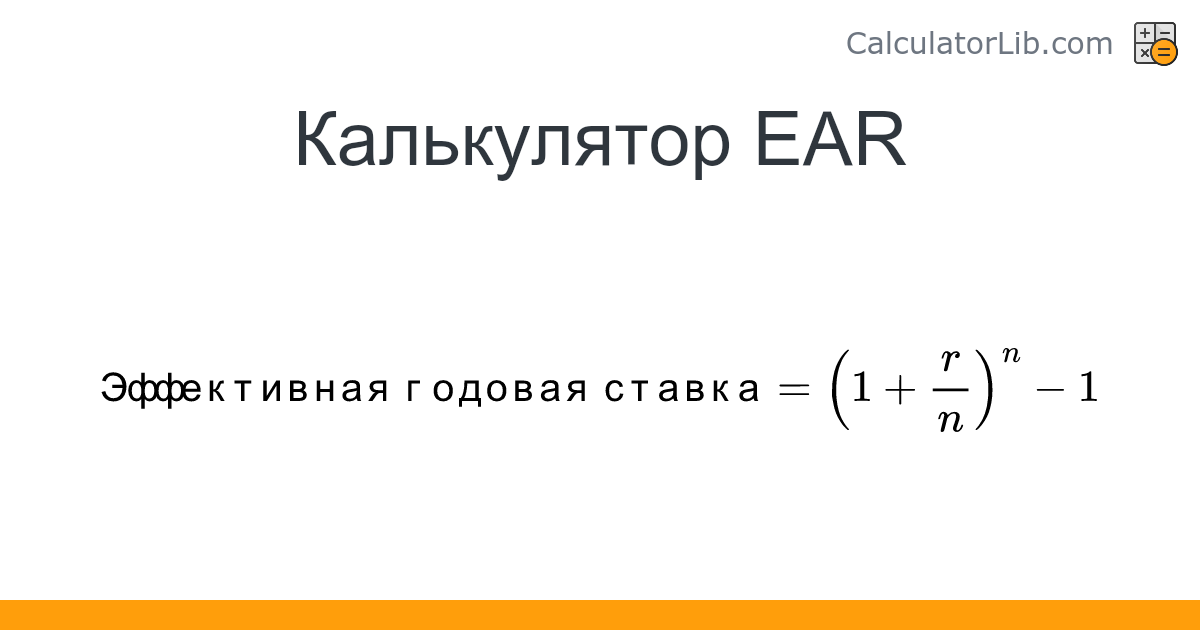 CalculatorLib.com

Калькулятор EAR

$\text{Эффективная годовая ставка} = \left(1 + \frac{r}{n}\right)^n - 1$